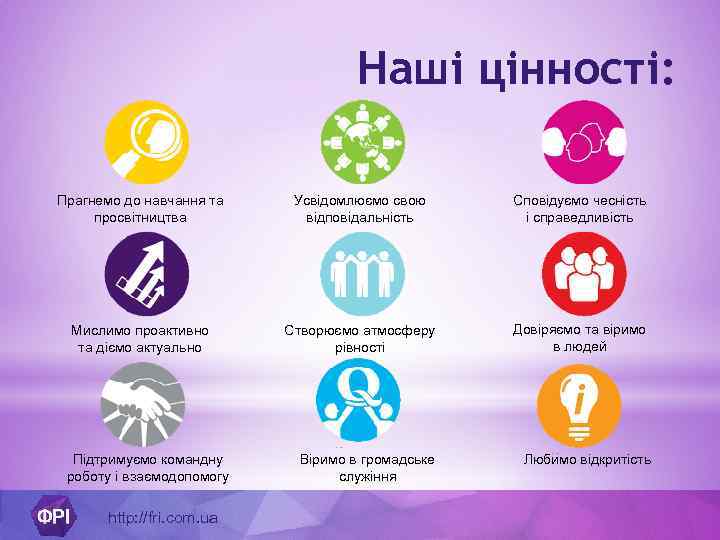 Наші цінності:

Прагнемо до навчання та просвітництва

Усвідомлюємо свою відповідальність

Сповідуємо чесність і справедливість

Мислимо проактивно та діємо актуально

Створюємо атмосферу рівності

Довіряємо та віримо в людей

Підтримуємо командну роботу і взаємодопомогу

Віримо в громадське служіння

Любимо відкритість

ФРІ

http://fri.com.ua